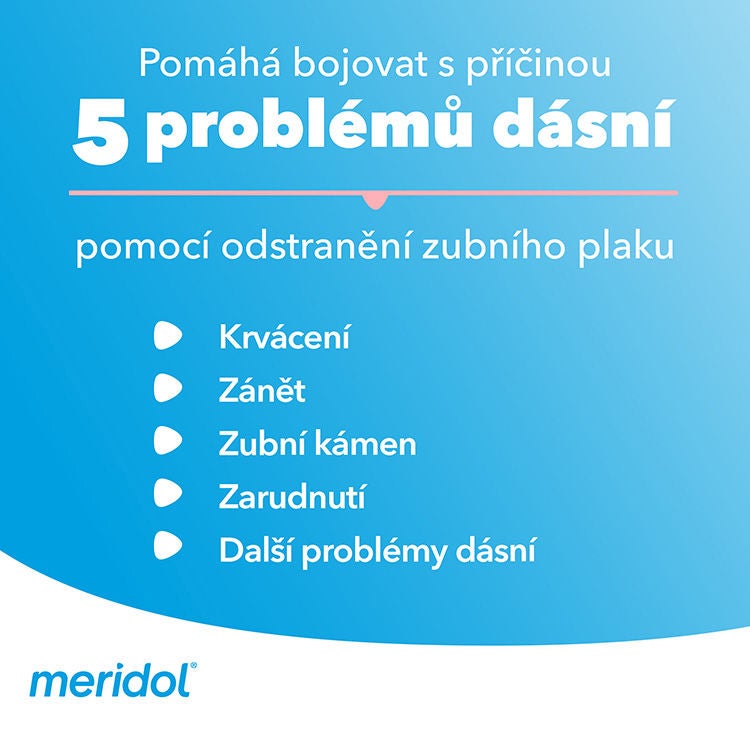 Pomáhá bojovat s příčinou
5 problémů dásní

pomocí odstranění zubního plaku

Krvácení
Zánět
Zubní kámen
Zarudnutí
Další problémy dásní

meridol®